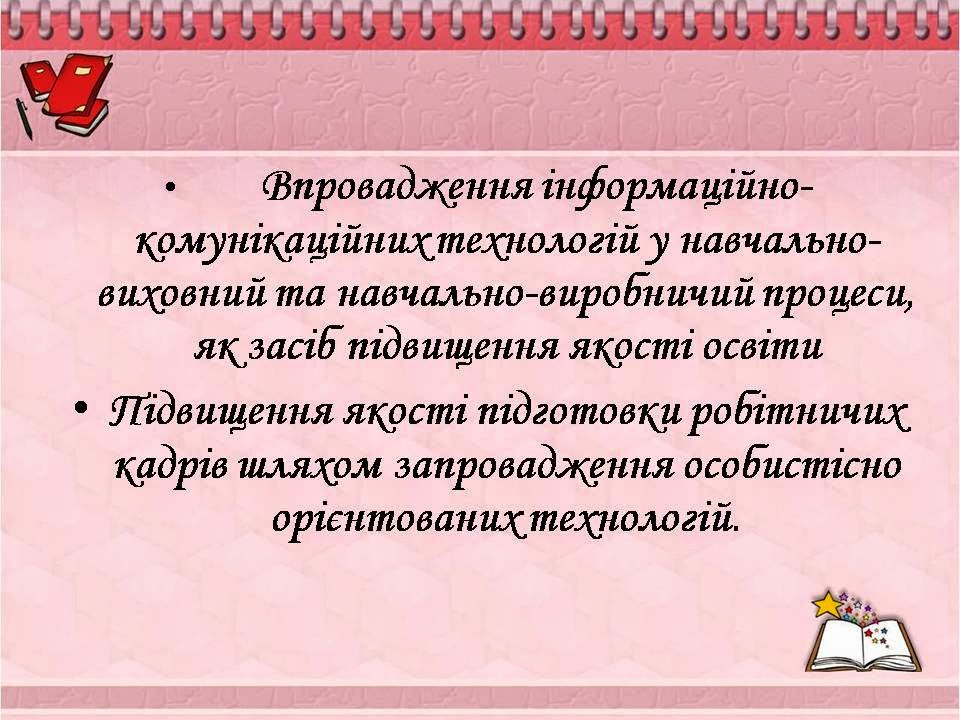 • Впровадження інформаційно-комунікаційних технологій у навчально-виховний та навчально-виробничий процеси, як засіб підвищення якості освіти

• Підвищення якості підготовки робітничих кадрів шляхом запровадження особистісно орієнтованих технологій.